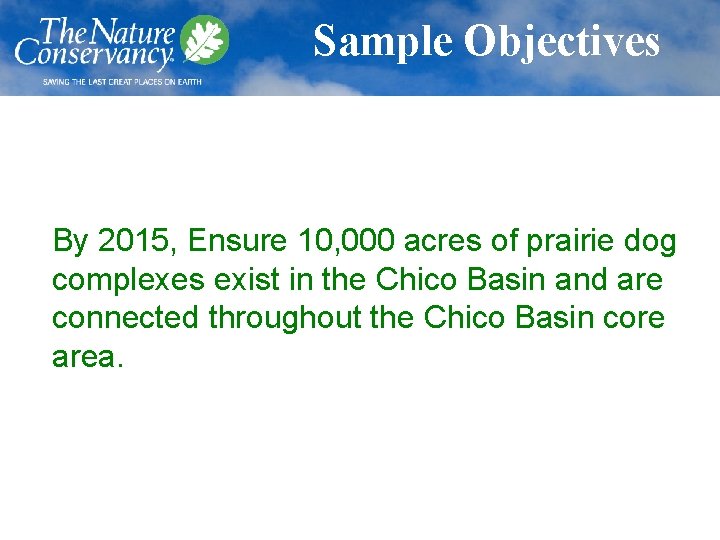 The Nature Conservancy

SAVING THE LAST GREAT PLACES ON EARTH

Sample Objectives

By 2015, Ensure 10,000 acres of prairie dog complexes exist in the Chico Basin and are connected throughout the Chico Basin core area.